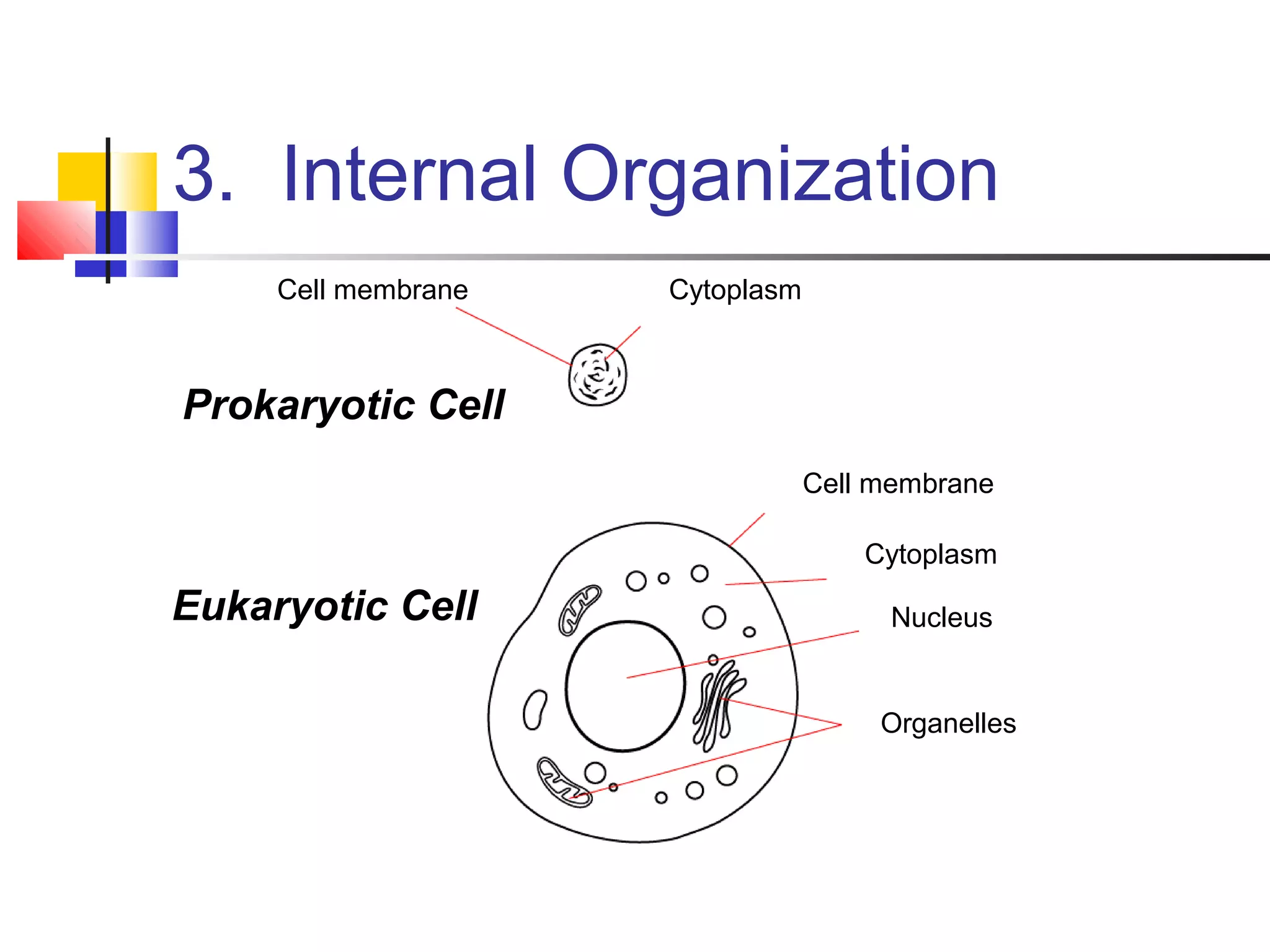 3. Internal Organization

Cell membrane

Cytoplasm

Prokaryotic Cell

Cell membrane

Cytoplasm

Eukaryotic Cell

Nucleus

Organelles